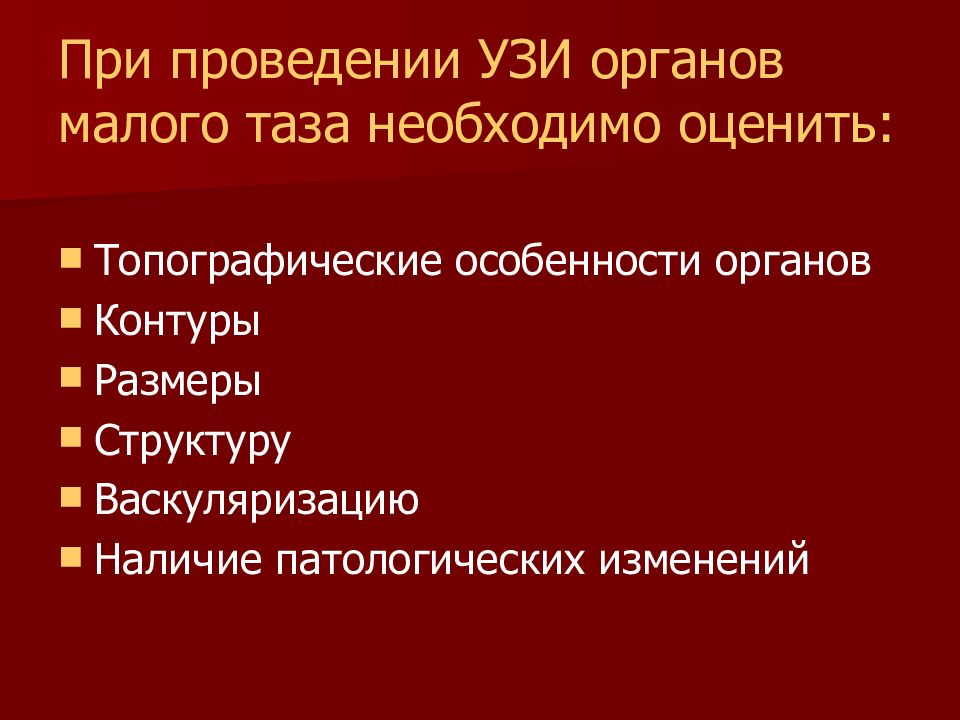 При проведении УЗИ органов малого таза необходимо оценить:

- Топографические особенности органов
- Контуры
- Размеры
- Структуру
- Васкуляризацию
- Наличие патологических изменений